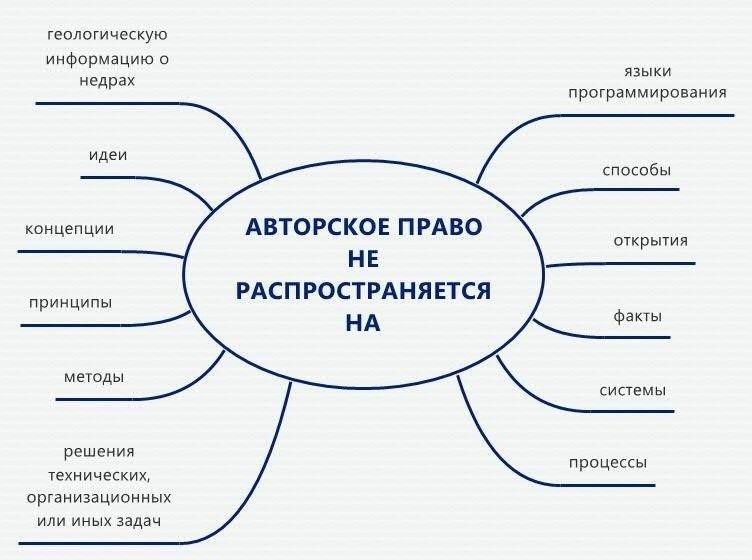 АВТОРСКОЕ ПРАВО НЕ РАСПРОСТРАНЯЕТСЯ НА

геологическую информацию о недрах

идеи

концепции

принципы

методы

решения технических, организационных или иных задач

языки программирования

способы

открытия

факты

системы

процессы